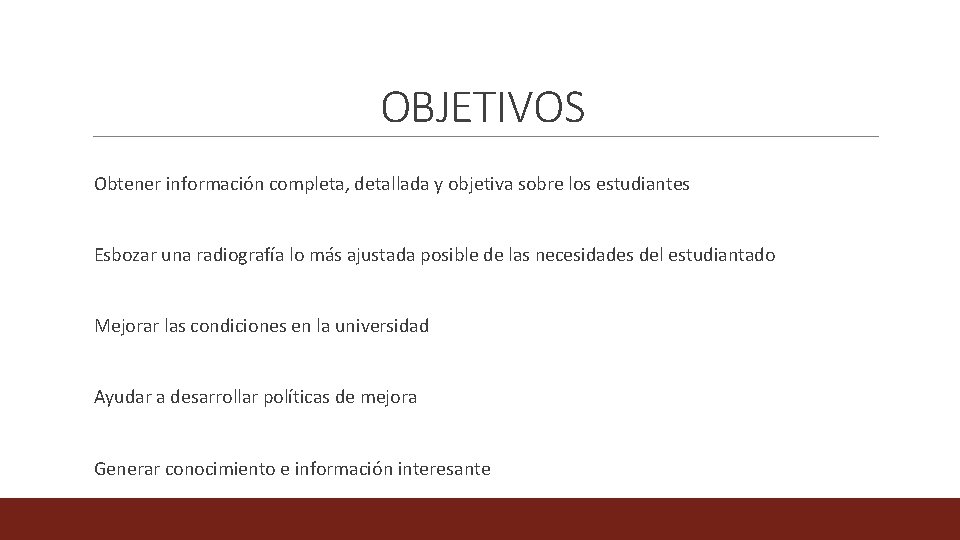 OBJETIVOS

Obtener información completa, detallada y objetiva sobre los estudiantes

Esbozar una radiografía lo más ajustada posible de las necesidades del estudiantado

Mejorar las condiciones en la universidad

Ayudar a desarrollar políticas de mejora

Generar conocimiento e información interesante